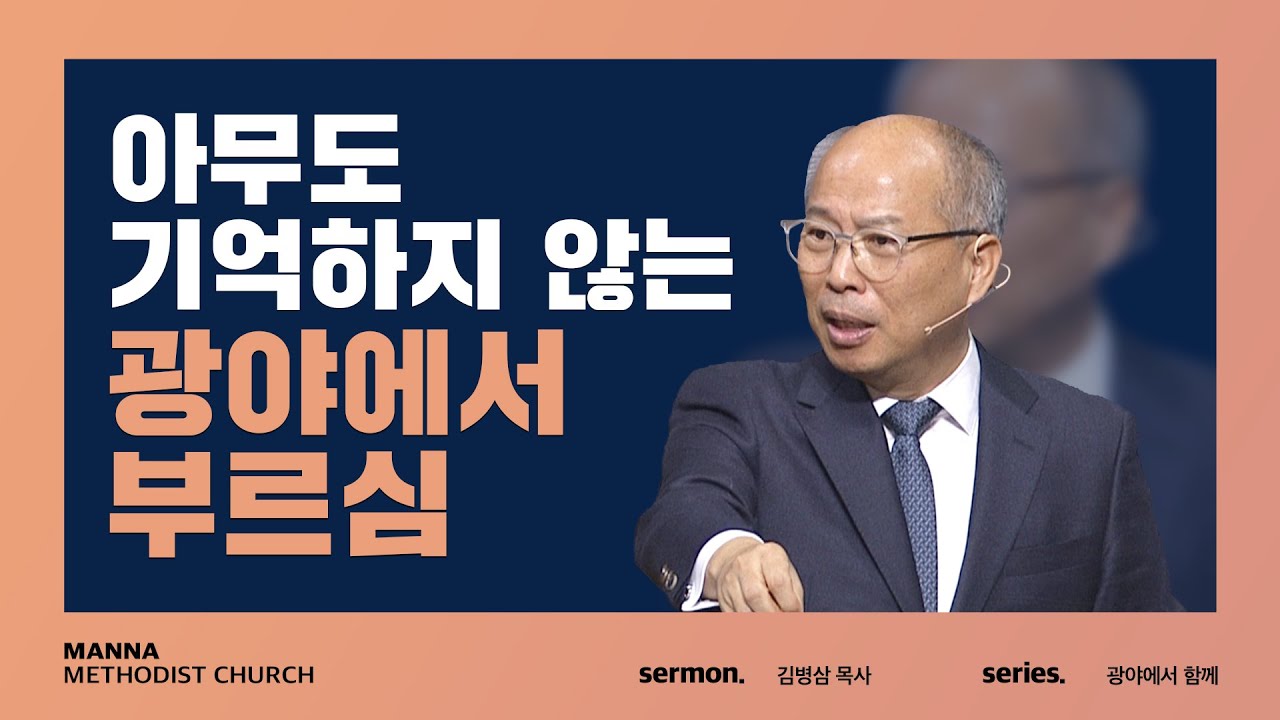 아무도
기억하지 않는
광야에서
부르심

MANNA
METHODIST CHURCH

sermon. 김병삼 목사

series. 광야에서 함께